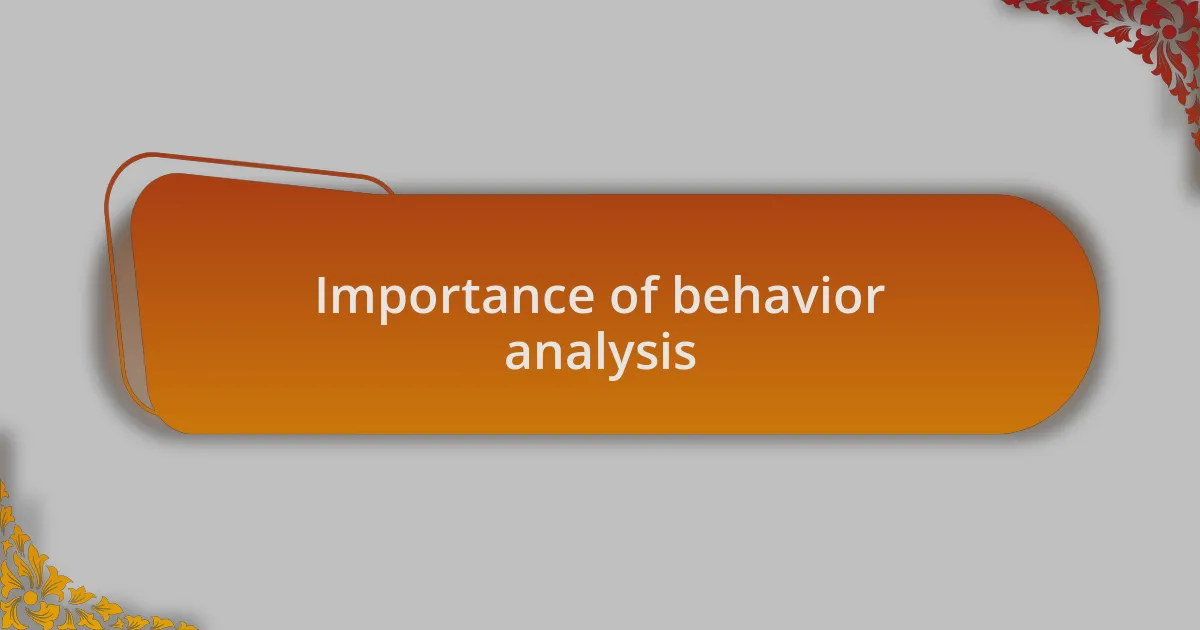 Importance of behavior analysis